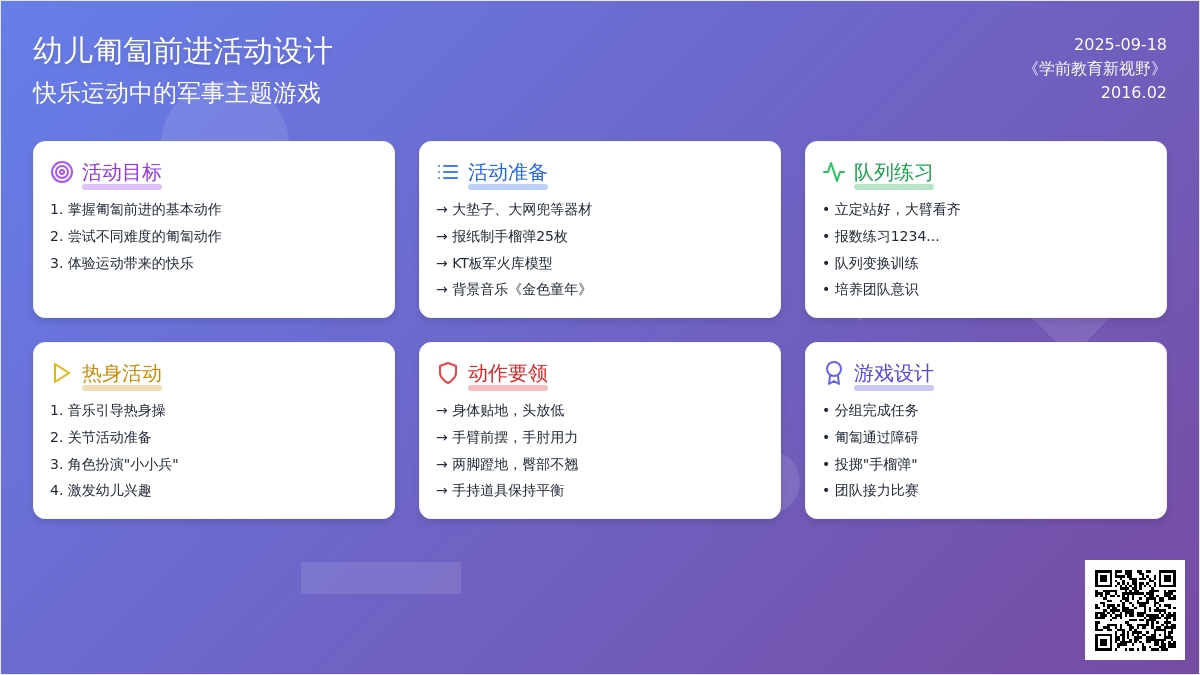 幼儿匍匐前进活动设计
快乐运动中的军事主题游戏

2025-09-18
《学前教育新视野》
2016.02

活动目标
1. 掌握匍匐前进的基本动作
2. 尝试不同难度的匍匐动作
3. 体验运动带来的快乐

活动准备
→ 大垫子、大网兜等器材
→ 报纸制手榴弹25枚
→ KT板军火库模型
→ 背景音乐《金色童年》

队列练习
• 立定站好，大臂看齐
• 报数练习1234...
• 队列变换训练
• 培养团队意识

热身活动
1. 音乐引导热身操
2. 关节活动准备
3. 角色扮演"小小兵"
4. 激发幼儿兴趣

动作要领
→ 身体贴地，头放低
→ 手臂前摆，手肘用力
→ 两脚蹬地，臀部不翘
→ 手持道具保持平衡

游戏设计
• 分组完成任务
• 匍匐通过障碍
• 投掷"手榴弹"
• 团队接力比赛